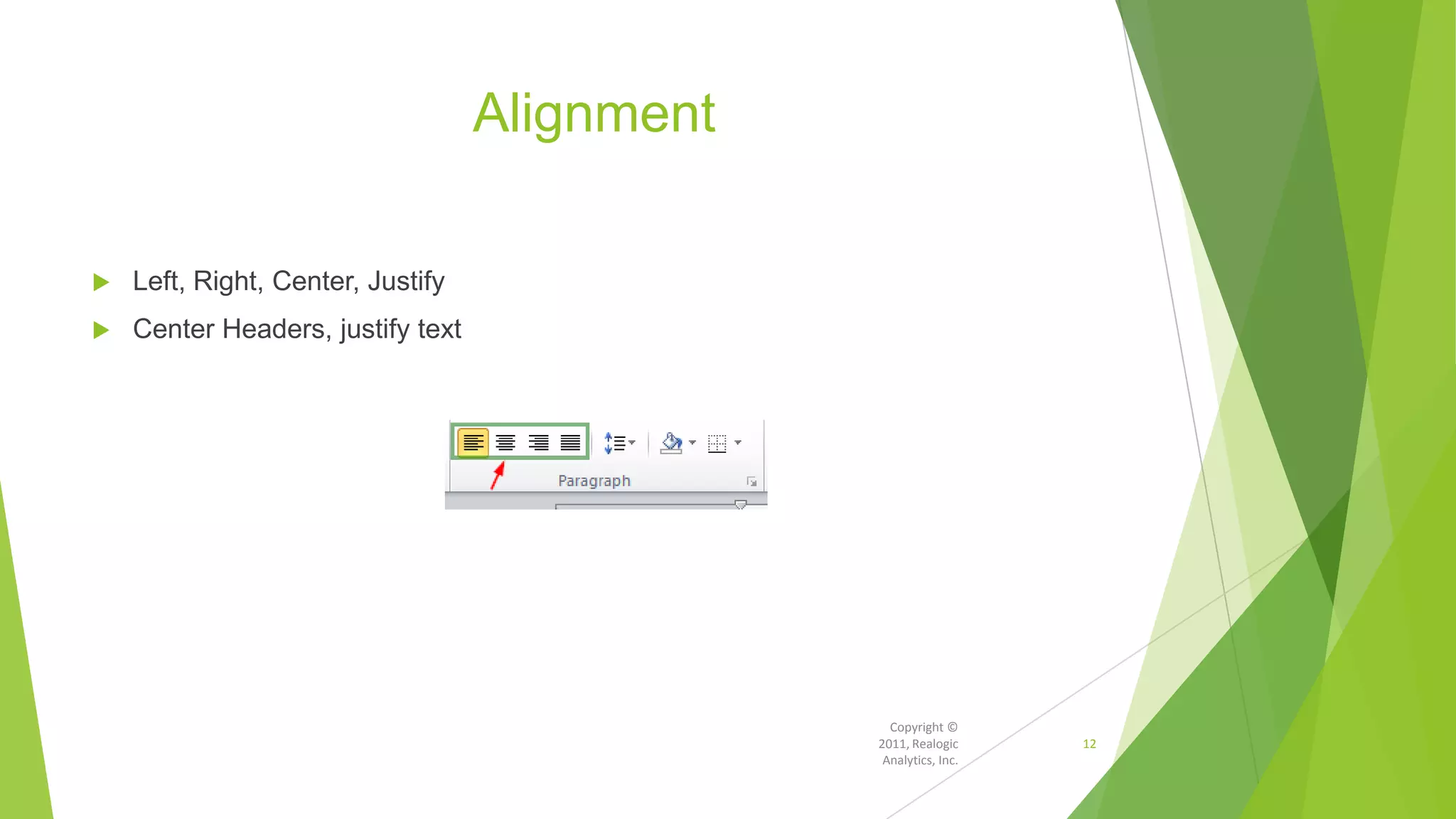 Alignment

Left, Right, Center, Justify
Center Headers, justify text

Paragraph

Copyright © 2011, Realogic Analytics, Inc.

12